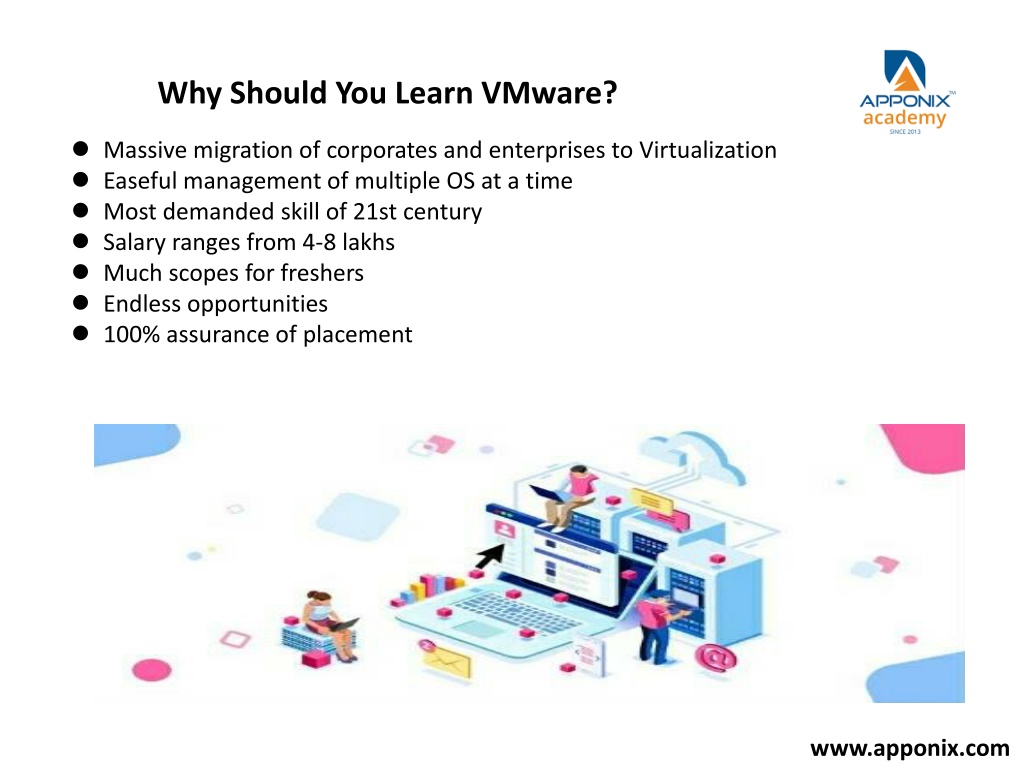 Why Should You Learn VMware?

APPONIX™ academy SINCE 2013

- Massive migration of corporates and enterprises to Virtualization
- Easeful management of multiple OS at a time
- Most demanded skill of 21st century
- Salary ranges from 4-8 lakhs
- Much scopes for freshers
- Endless opportunities
- 100% assurance of placement

www.apponix.com